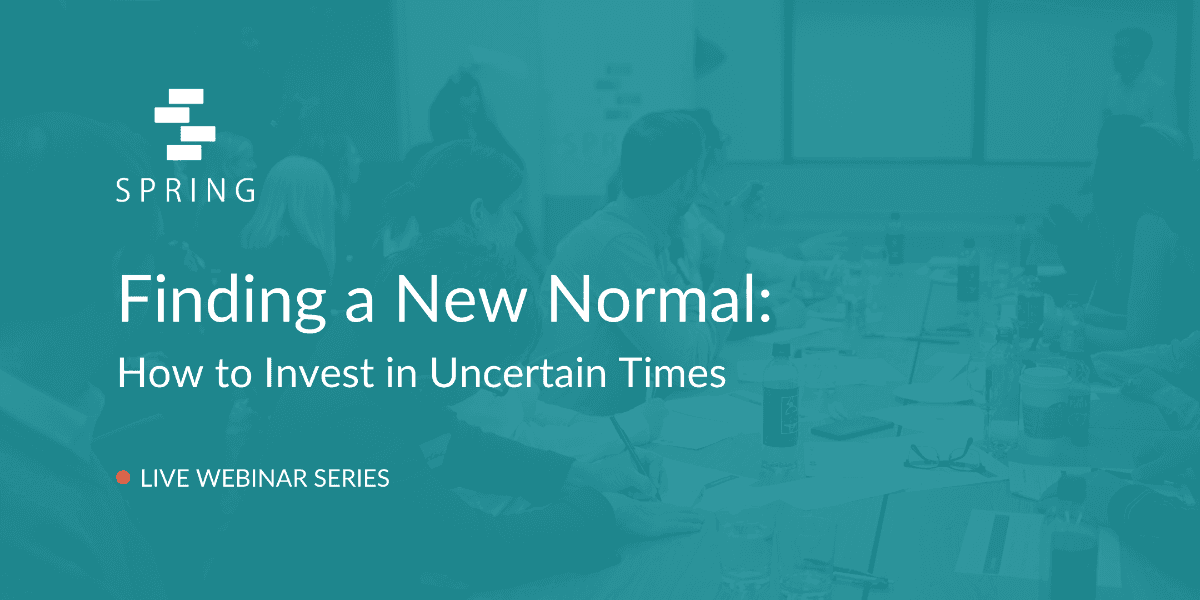 SPRING

Finding a New Normal:

How to Invest in Uncertain Times

LIVE WEBINAR SERIES